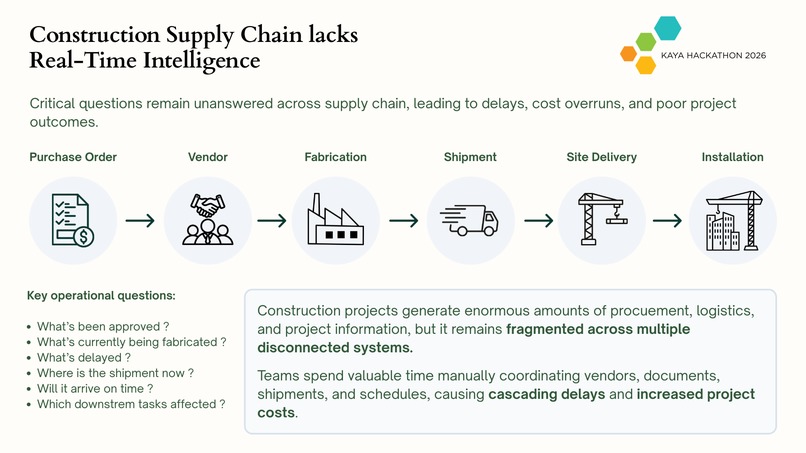 Construction Supply Chain lacks Real-Time Intelligence

KAYA HACKATHON 2026

Critical questions remain unanswered across supply chain, leading to delays, cost overruns, and poor project outcomes.

Purchase Order → Vendor → Fabrication → Shipment → Site Delivery → Installation

Key operational questions:

• What's been approved ?
• What's currently being fabricated ?
• What's delayed ?
• Where is the shipment now ?
• Will it arrive on time ?
• Which downstrem tasks affected ?

Construction projects generate enormous amounts of procuement, logistics, and project information, but it remains fragmented across multiple disconnected systems.

Teams spend valuable time manually coordinating vendors, documents, shipments, and schedules, causing cascading delays and increased project costs.